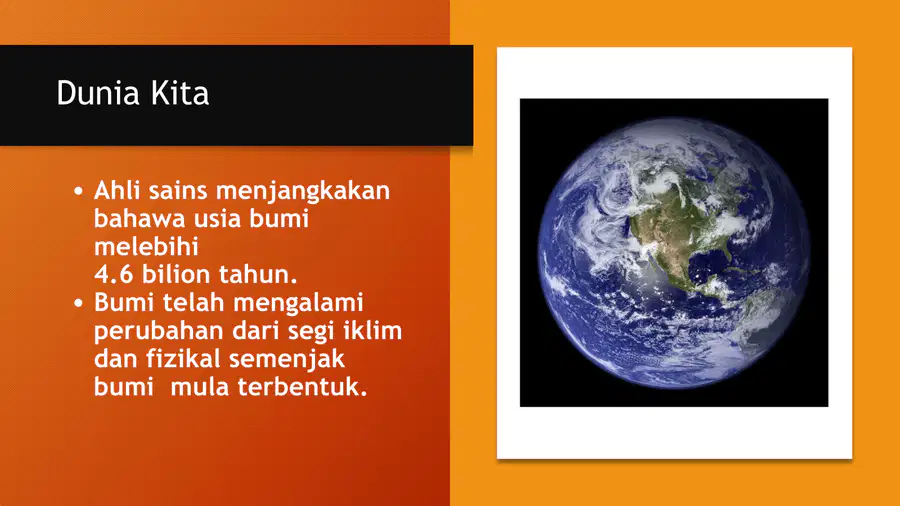 Dunia Kita

• Ahli sains menjangkakan bahawa usia bumi melebihi 4.6 bilion tahun.
• Bumi telah mengalami perubahan dari segi iklim dan fizikal semenjak bumi mula terbentuk.